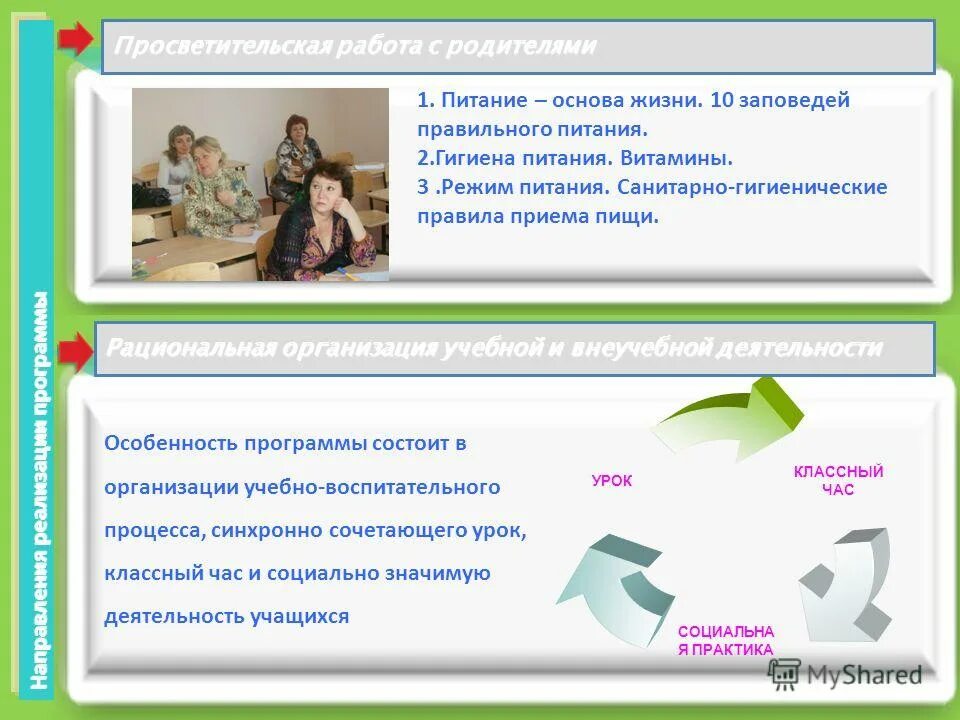 Направления реализации программы

Просветительская работа с родителями

1. Питание – основа жизни. 10 заповедей правильного питания.
2.Гигиена питания. Витамины.
3 .Режим питания. Санитарно-гигиенические правила приема пищи.

Рациональная организация учебной и внеучебной деятельности

Особенность программы состоит в организации учебно-воспитательного процесса, синхронно сочетающего урок, классный час и социально значимую деятельность учащихся

УРОК

КЛАССНЫЙ ЧАС

СОЦИАЛЬНА Я ПРАКТИКА

MyShared